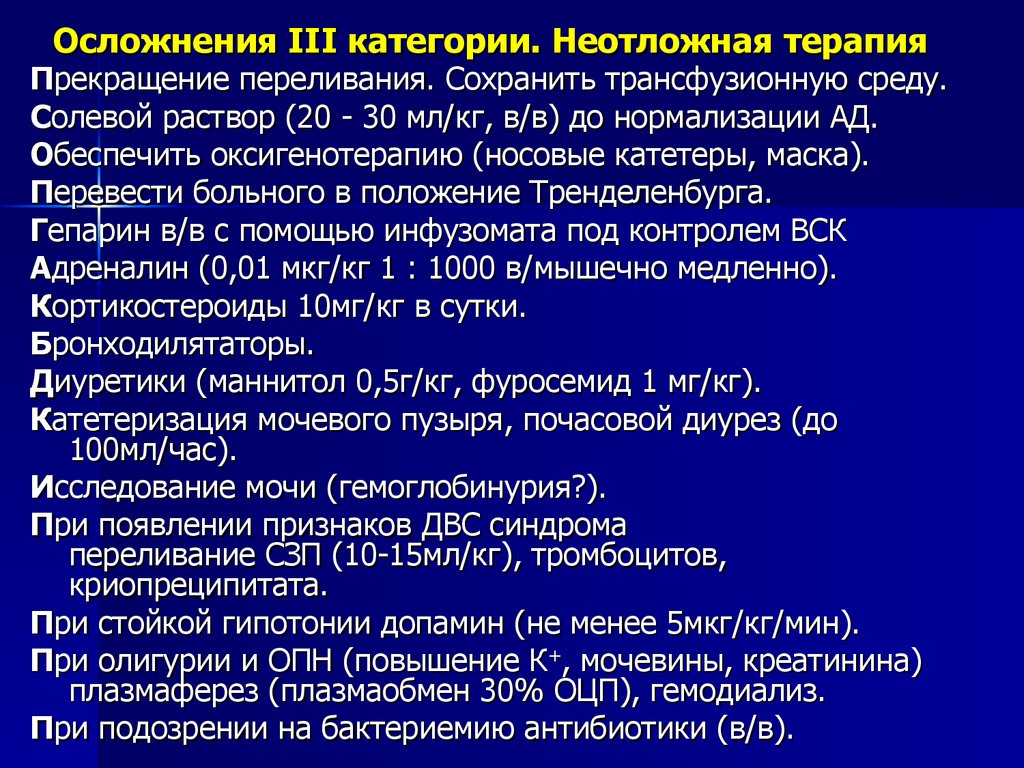 Осложнения III категории. Неотложная терапия

Прекращение переливания. Сохранить трансфузионную среду.

Солевой раствор (20 - 30 мл/кг, в/в) до нормализации АД.

Обеспечить оксигенотерапию (носовые катетеры, маска).

Перевести больного в положение Тренделенбурга.

Гепарин в/в с помощью инфузомата под контролем ВСК

Адреналин (0,01 мкг/кг 1 : 1000 в/мышечно медленно).

Кортикостероиды 10мг/кг в сутки.

Бронходилятаторы.

Диуретики (маннитол 0,5г/кг, фуросемид 1 мг/кг).

Катетеризация мочевого пузыря, почасовой диурез (до 100мл/час).

Исследование мочи (гемоглобинурия?).

При появлении признаков ДВС синдрома переливание СЗП (10-15мл/кг), тромбоцитов, криопреципитата.

При стойкой гипотонии допамин (не менее 5мкг/кг/мин).

При олигурии и ОПН (повышение $K^+$, мочевины, креатинина) плазмаферез (плазмаобмен 30% ОЦП), гемодиализ.

При подозрении на бактериемию антибиотики (в/в).